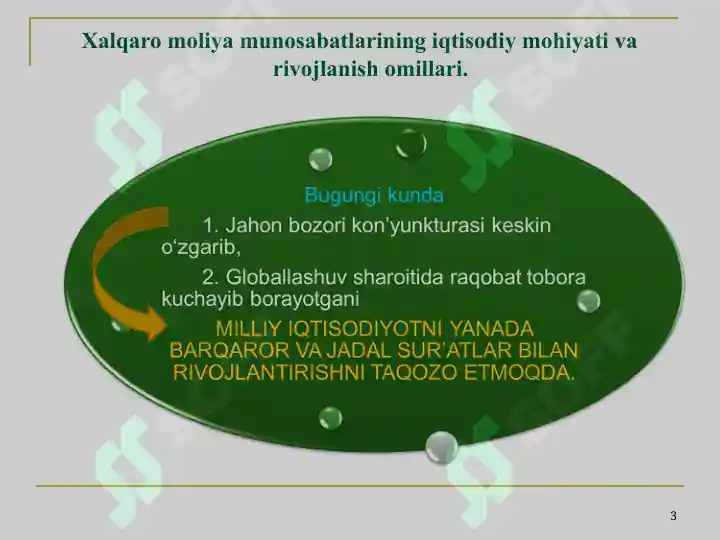 Xalqaro moliya munosabatlarining iqtisodiy mohiyati va rivojlanish omillari.

Bugungi kunda

1. Jahon bozori kon'yunkturasi keskin o'zgarib,

2. Globallashuv sharoitida raqobat tobora kuchayib borayotgani

MILLIY IQTISODIYOTNI YANADA BARQAROR VA JADAL SUR'ATLAR BILAN RIVOJLANTIRISHNI TAQOZO ETMOQDA.

3